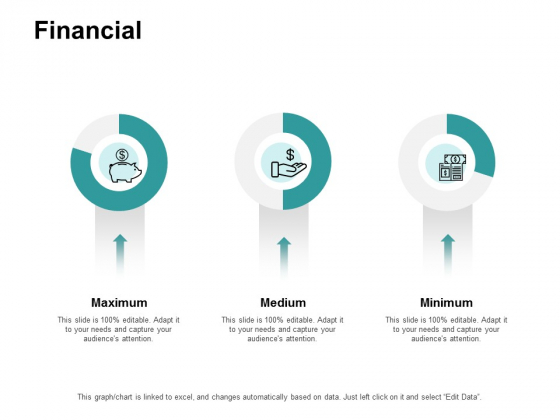 Financial

Maximum

This slide is 100% editable. Adapt it to your needs and capture your audience's attention.

Medium

This slide is 100% editable. Adapt it to your needs and capture your audience's attention.

Minimum

This slide is 100% editable. Adapt it to your needs and capture your audience's attention.

This graph/chart is linked to excel, and changes automatically based on data. Just left click on it and select "Edit Data".